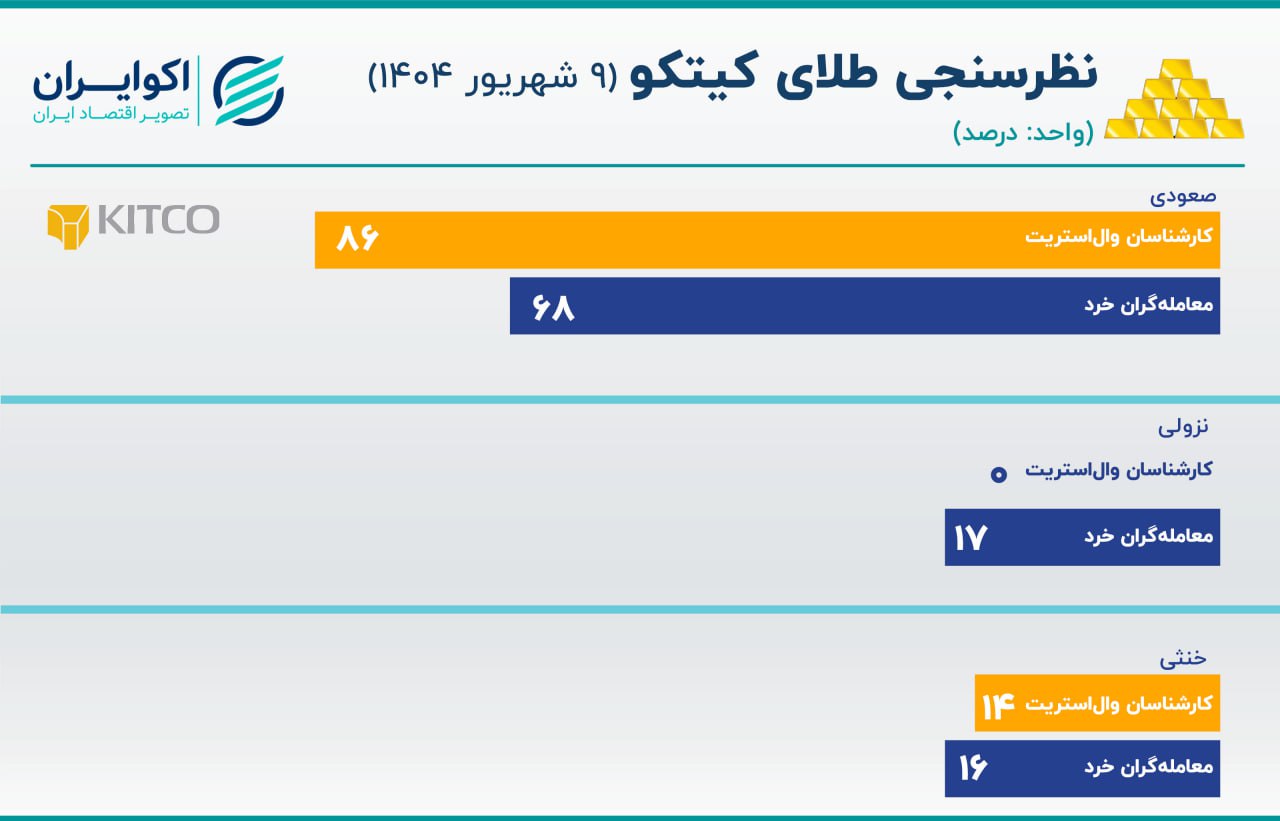 نظرسنجی طلای کیتکو (۹ شهریور ۱۴۰۴)
(واحد: درصد)

اکوایران
تصویر اقتصاد ایران

KITCO

صعودی
کارشناسان وال‌استریت ۸۶
معامله‌گران خرد ۶۸

نزولی
کارشناسان وال‌استریت ۰
معامله‌گران خرد ۱۷

خنثی
کارشناسان وال‌استریت ۱۴
معامله‌گران خرد ۱۶